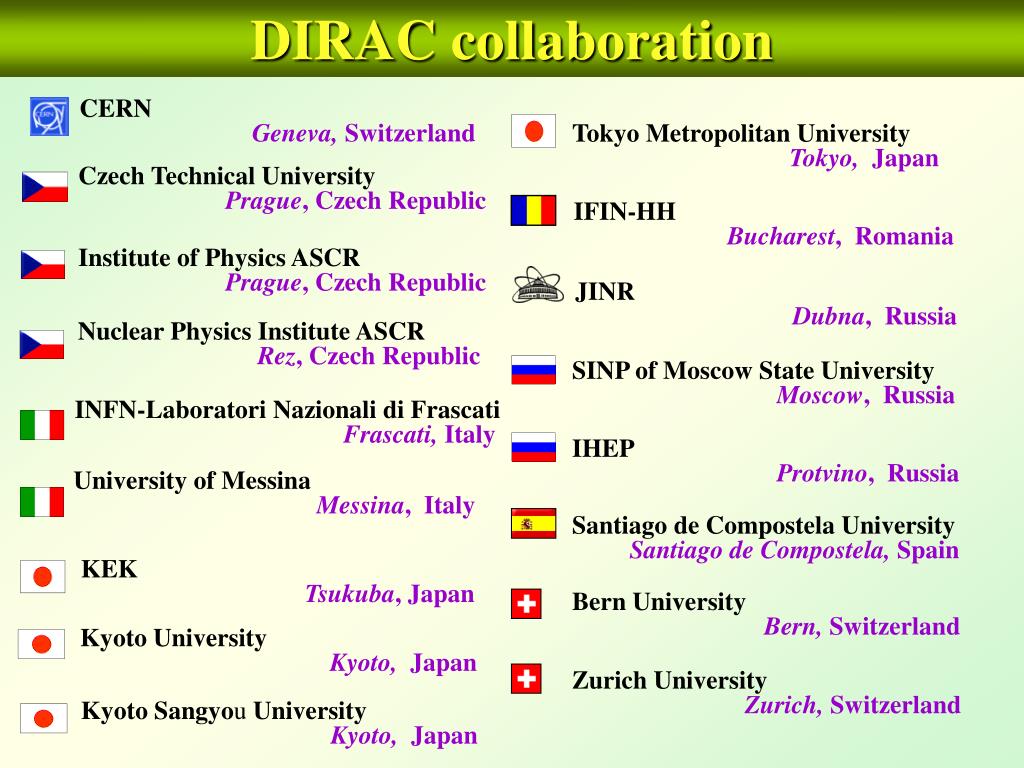 DIRAC collaboration

CERN
Geneva, Switzerland

Czech Technical University
Prague, Czech Republic

Institute of Physics ASCR
Prague, Czech Republic

Nuclear Physics Institute ASCR
Rez, Czech Republic

INFN-Laboratori Nazionali di Frascati
Frascati, Italy

University of Messina
Messina, Italy

KEK
Tsukuba, Japan

Kyoto University
Kyoto, Japan

Kyoto Sangyou University
Kyoto, Japan

Tokyo Metropolitan University
Tokyo, Japan

IFIN-HH
Bucharest, Romania

JINR
Dubna, Russia

SINP of Moscow State University
Moscow, Russia

IHEP
Protvino, Russia

Santiago de Compostela University
Santiago de Compostela, Spain

Bern University
Bern, Switzerland

Zurich University
Zurich, Switzerland